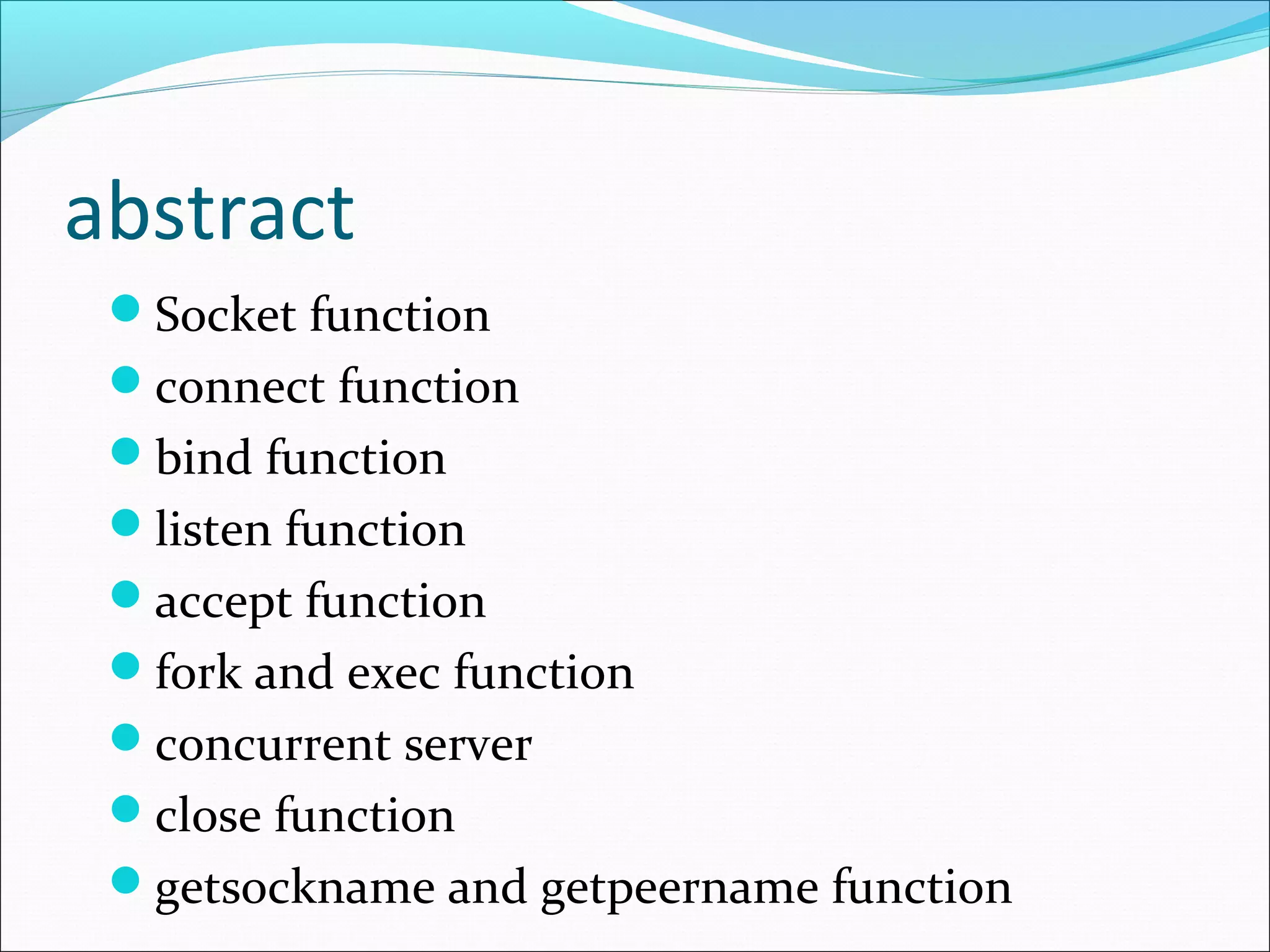 abstract

- Socket function
- connect function
- bind function
- listen function
- accept function
- fork and exec function
- concurrent server
- close function
- getsockname and getpeername function